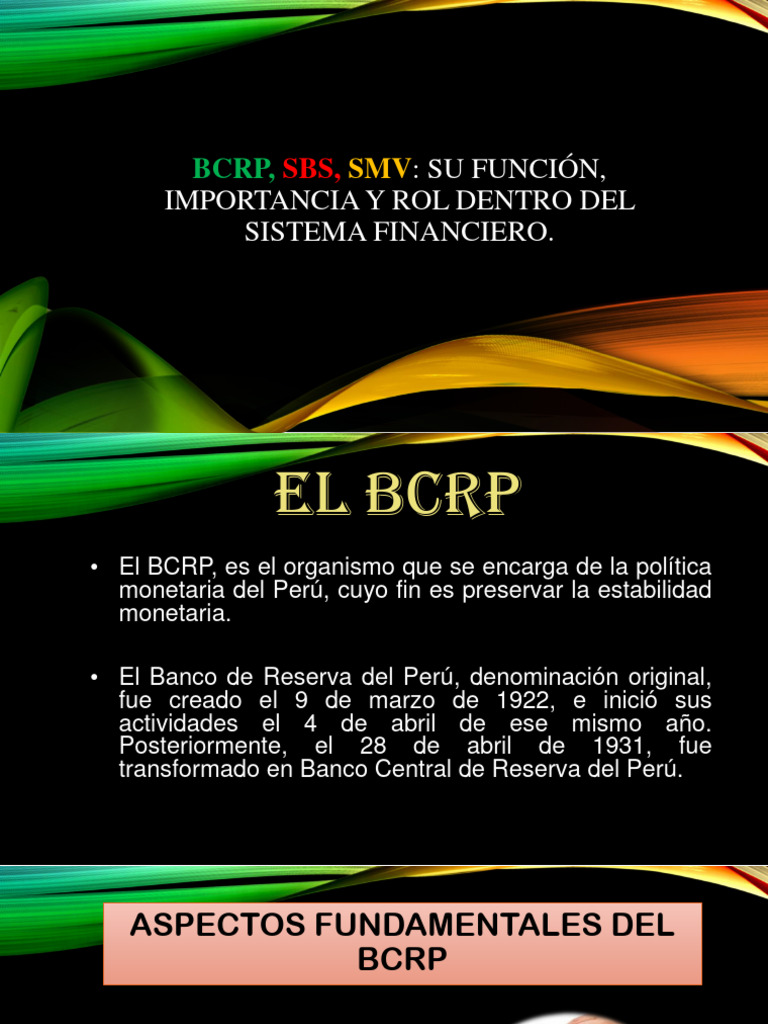 BCRP, SBS, SMV: SU FUNCIÓN, IMPORTANCIA Y ROL DENTRO DEL SISTEMA FINANCIERO.

EL BCRP

• El BCRP, es el organismo que se encarga de la política monetaria del Perú, cuyo fin es preservar la estabilidad monetaria.

• El Banco de Reserva del Perú, denominación original, fue creado el 9 de marzo de 1922, e inició sus actividades el 4 de abril de ese mismo año. Posteriormente, el 28 de abril de 1931, fue transformado en Banco Central de Reserva del Perú.

ASPECTOS FUNDAMENTALES DEL BCRP